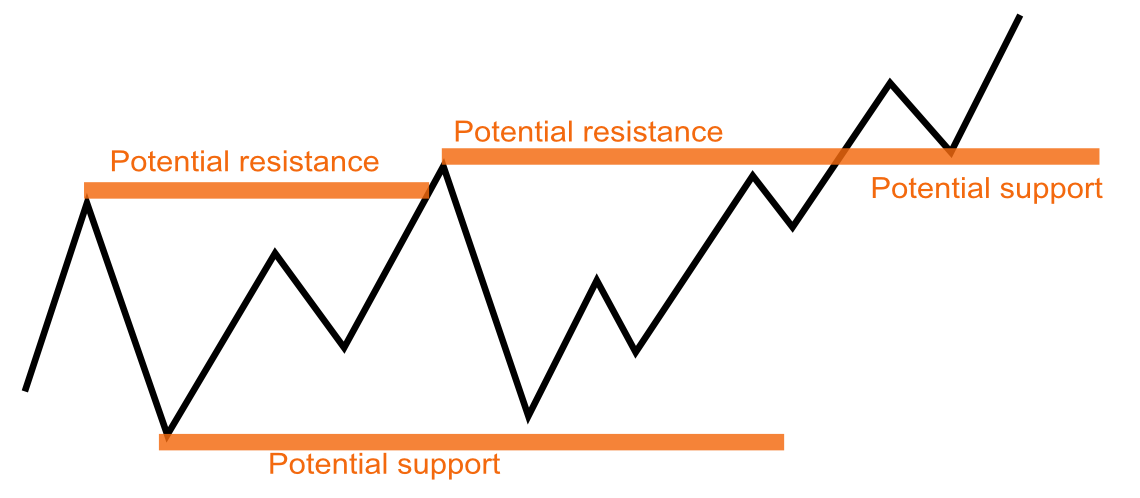 Potential resistance

Potential resistance

Potential support

Potential support